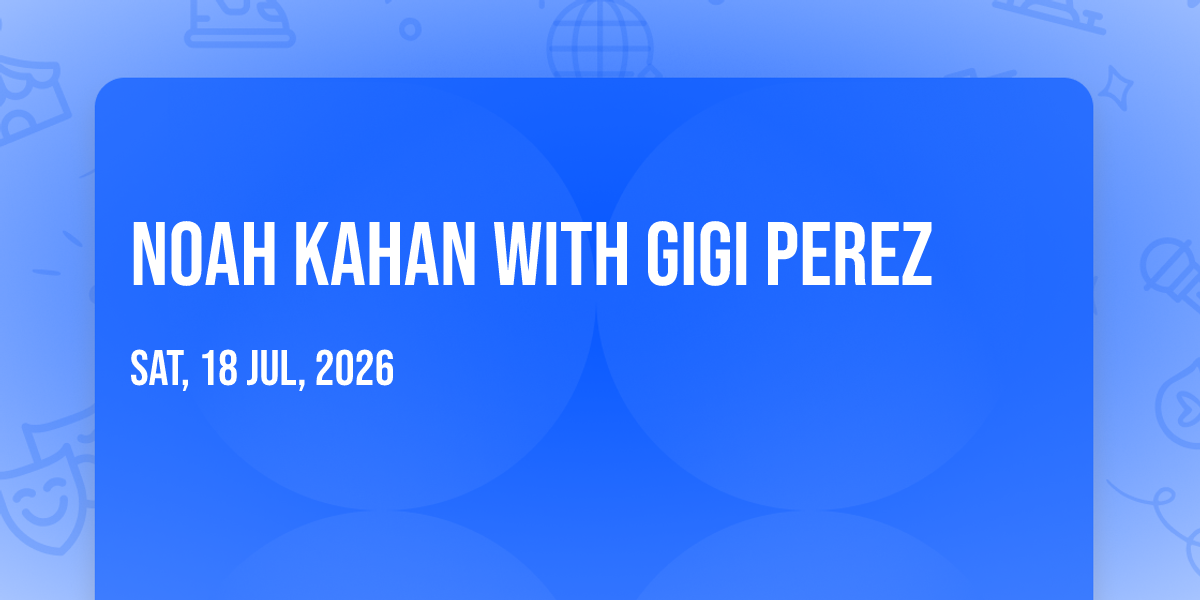 NOAH KAHAN WITH GIGI PEREZ

SAT, 18 JUL, 2026